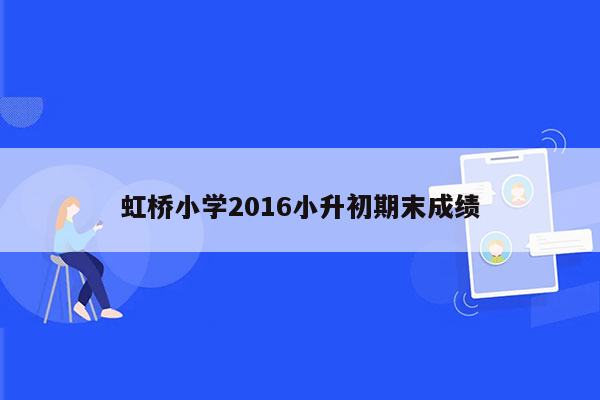 虹桥小学2016小升初期末成绩